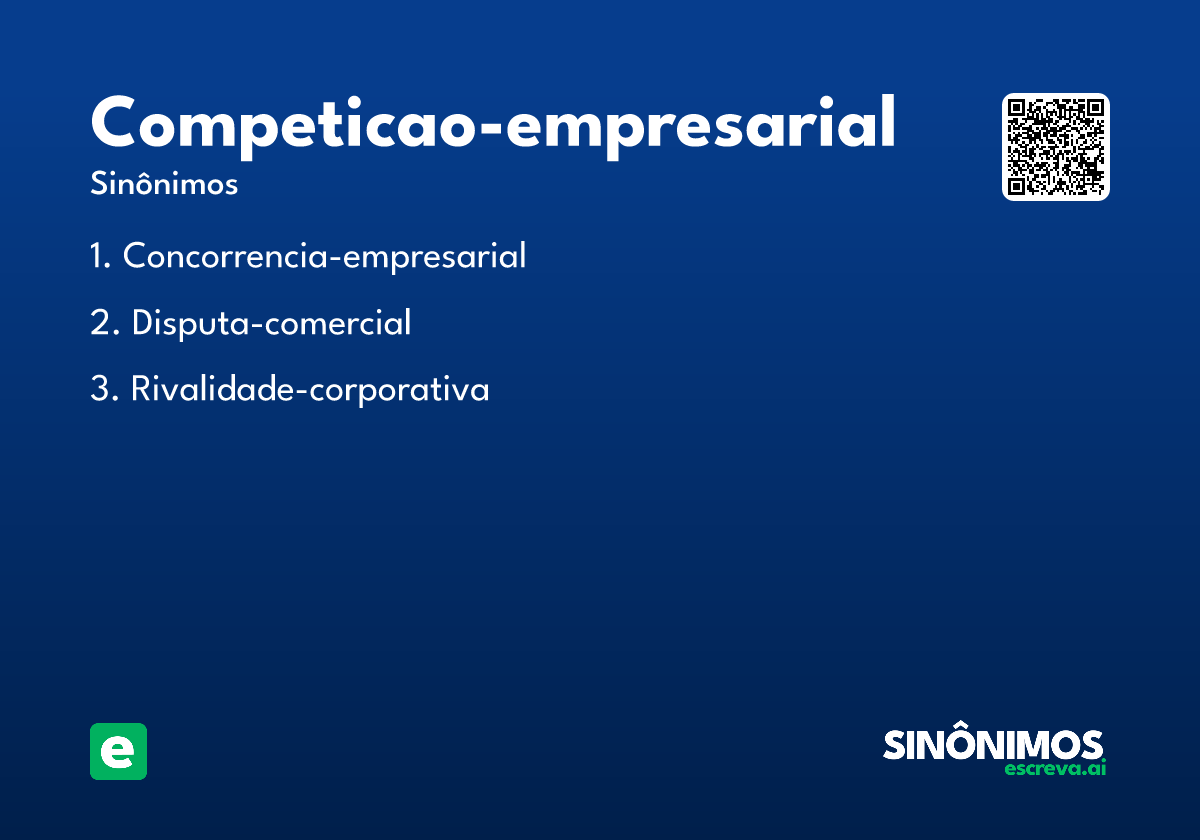 Competicao-empresarial
Sinônimos

1. Concorrencia-empresarial

2. Disputa-comercial

3. Rivalidade-corporativa

e

SINÔNIMOS
escreva.ai